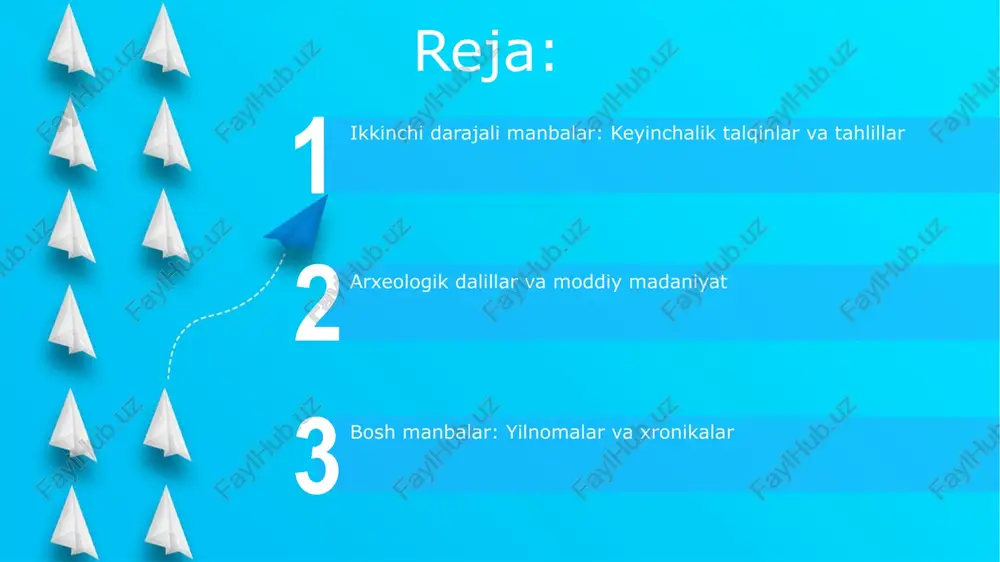 Reja:

1 Ikkinchi darajali manbalar: Keyinchalik talqinlar va tahlillar

2 Arxeologik dalillar va moddiy madaniyat

3 Bosh manbalar: Yilnomalar va xronikalar

FaylHub.uz